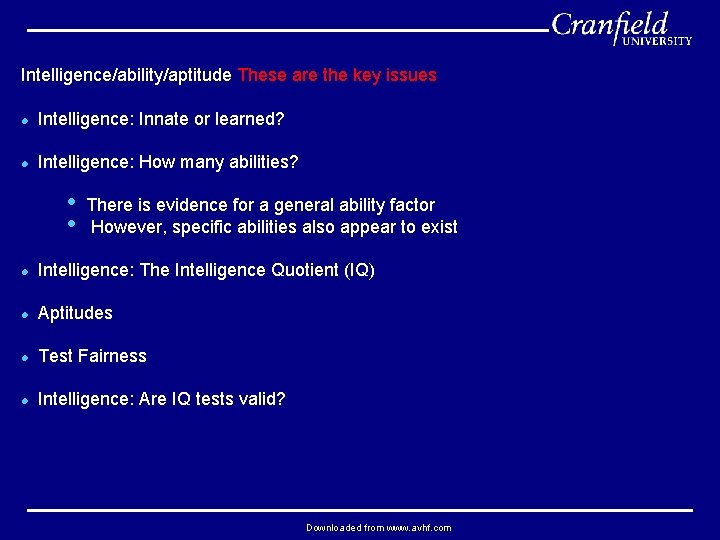 Cranfield UNIVERSITY

Intelligence/ability/aptitude These are the key issues

- Intelligence: Innate or learned?

- Intelligence: How many abilities?

  - There is evidence for a general ability factor
  - However, specific abilities also appear to exist

- Intelligence: The Intelligence Quotient (IQ)

- Aptitudes

- Test Fairness

- Intelligence: Are IQ tests valid?

Downloaded from www.avhf.com